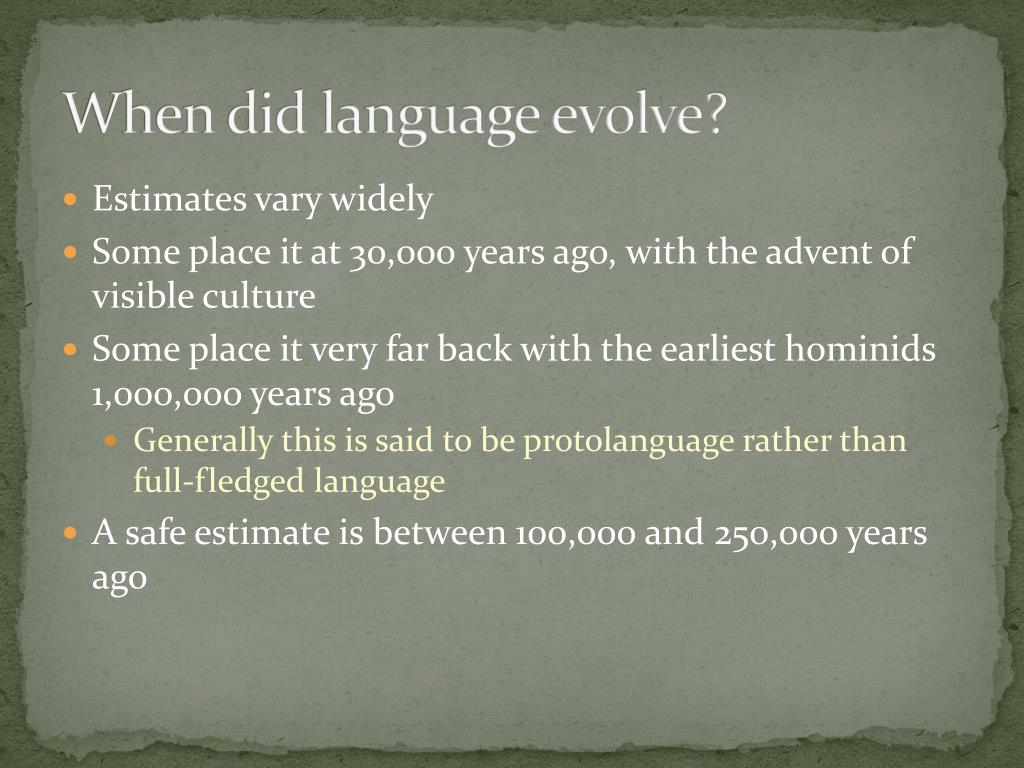 When did language evolve?

- Estimates vary widely
- Some place it at 30,000 years ago, with the advent of visible culture
- Some place it very far back with the earliest hominids 1,000,000 years ago
  - Generally this is said to be protolanguage rather than full-fledged language
- A safe estimate is between 100,000 and 250,000 years ago